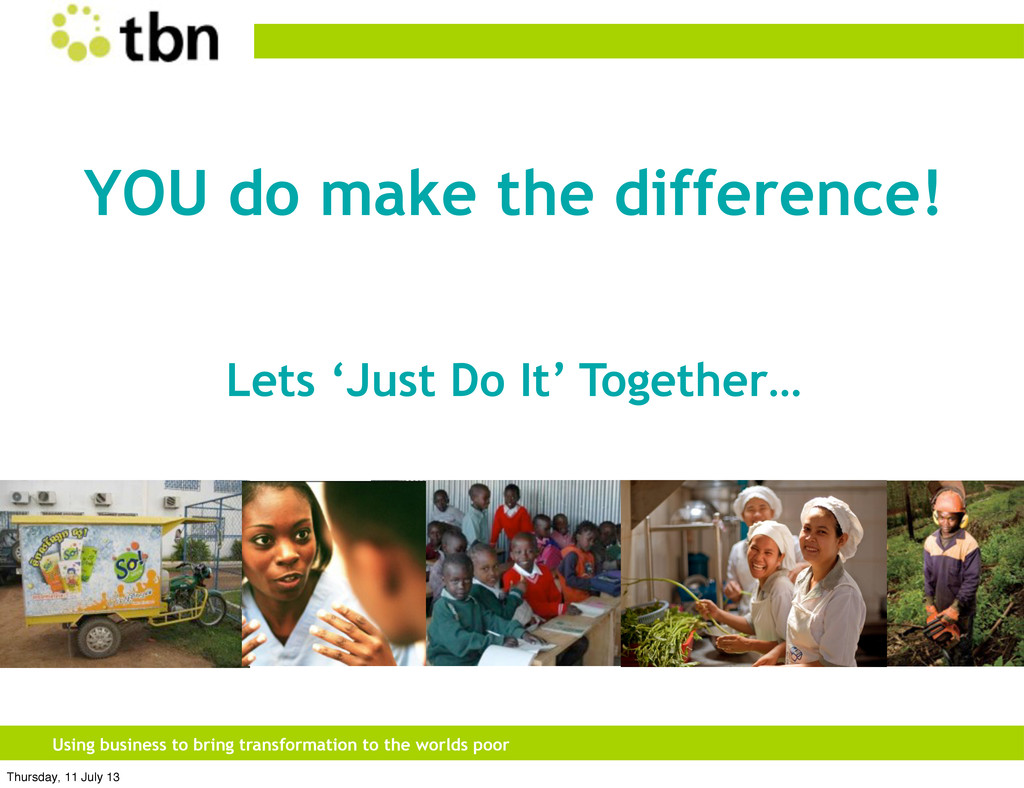 tbn

YOU do make the difference!

Lets ‘Just Do It’ Together…

So!

Using business to bring transformation to the worlds poor

Thursday, 11 July 13